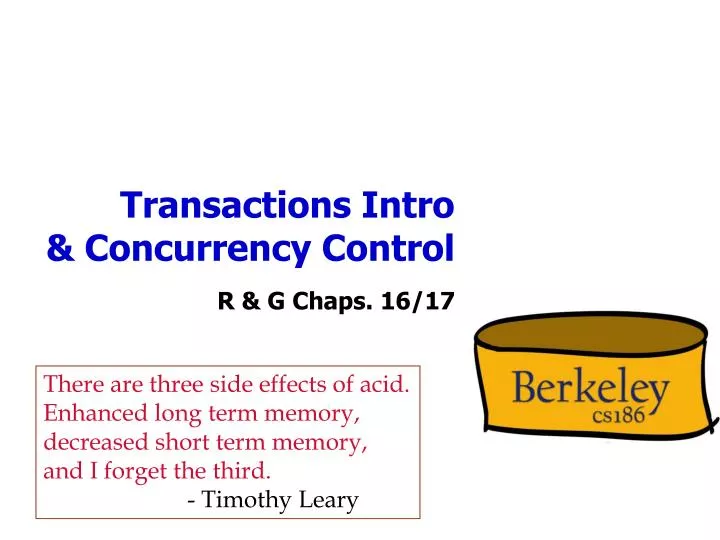 Transactions Intro
& Concurrency Control

R & G Chaps. 16/17

There are three side effects of acid.
Enhanced long term memory,
decreased short term memory,
and I forget the third.
- Timothy Leary

Berkeley
cs186